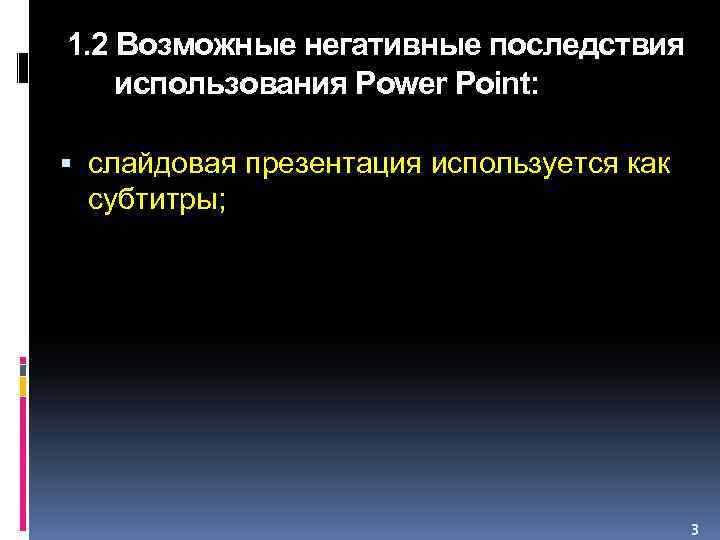 1.2 Возможные негативные последствия использования Power Point:

▪ слайдовая презентация используется как субтитры;

3